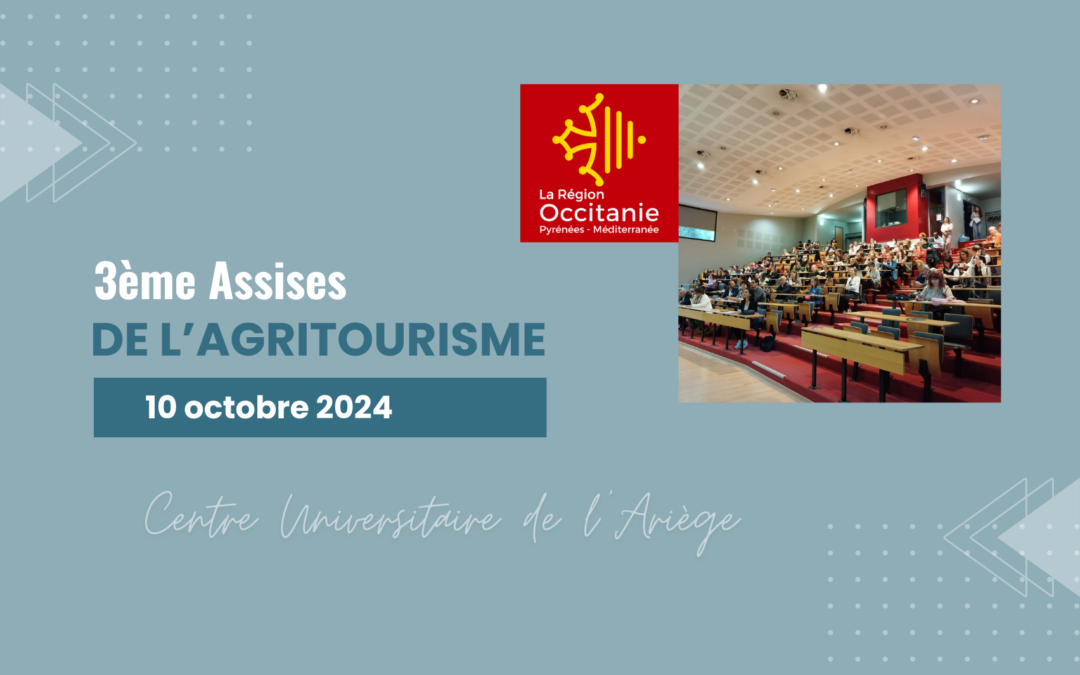 La Région
Occitanie
Pyrénées - Méditerranée

3ème Assises
DE L'AGRITOURISME

10 octobre 2024

Centre Universitaire de l'Ariège